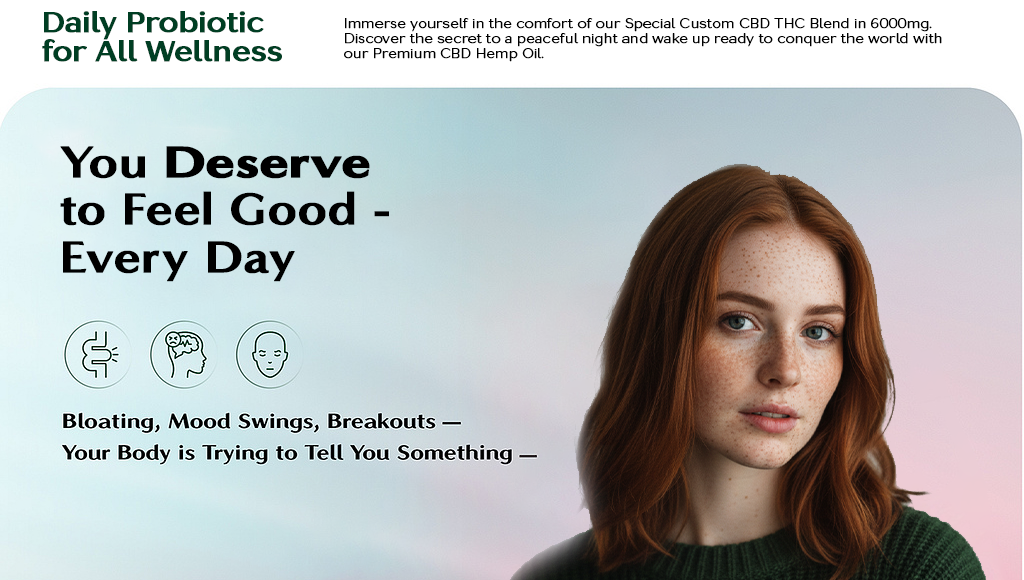 Daily Probiotic for All Wellness

Immerse yourself in the comfort of our Special Custom CBD THC Blend in 6000mg. Discover the secret to a peaceful night and wake up ready to conquer the world with our Premium CBD Hemp Oil.

You Deserve to Feel Good - Every Day

Bloating, Mood Swings, Breakouts — Your Body is Trying to Tell You Something —